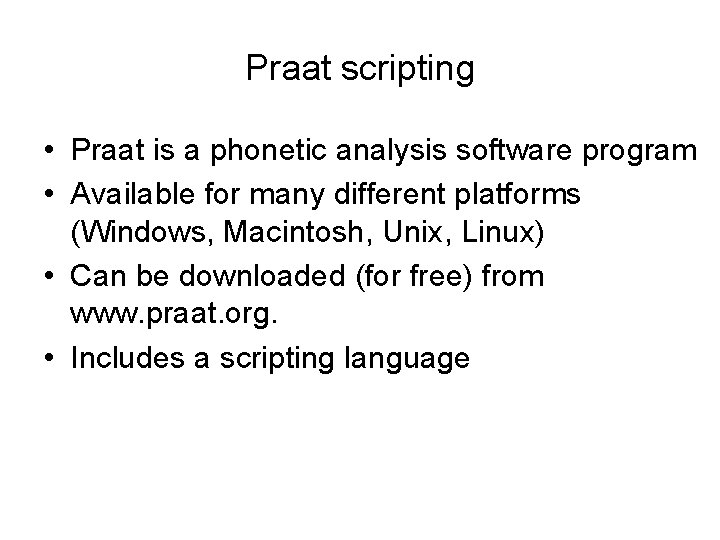 Praat scripting

• Praat is a phonetic analysis software program
• Available for many different platforms (Windows, Macintosh, Unix, Linux)
• Can be downloaded (for free) from www.praat.org.
• Includes a scripting language